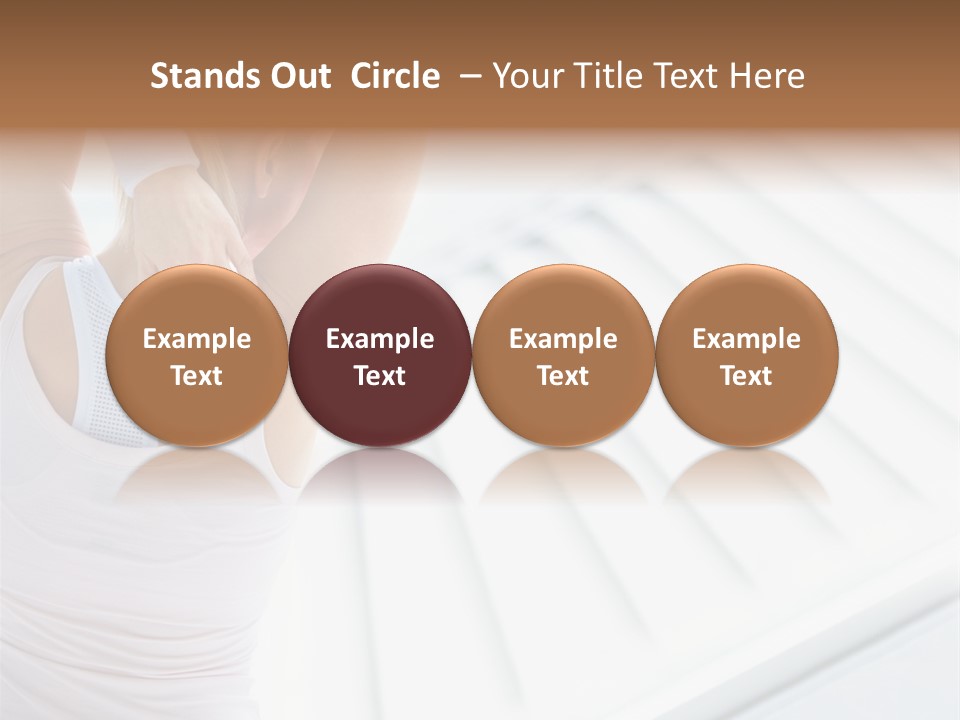 Stands Out Circle – Your Title Text Here

Example Text

Example Text

Example Text

Example Text